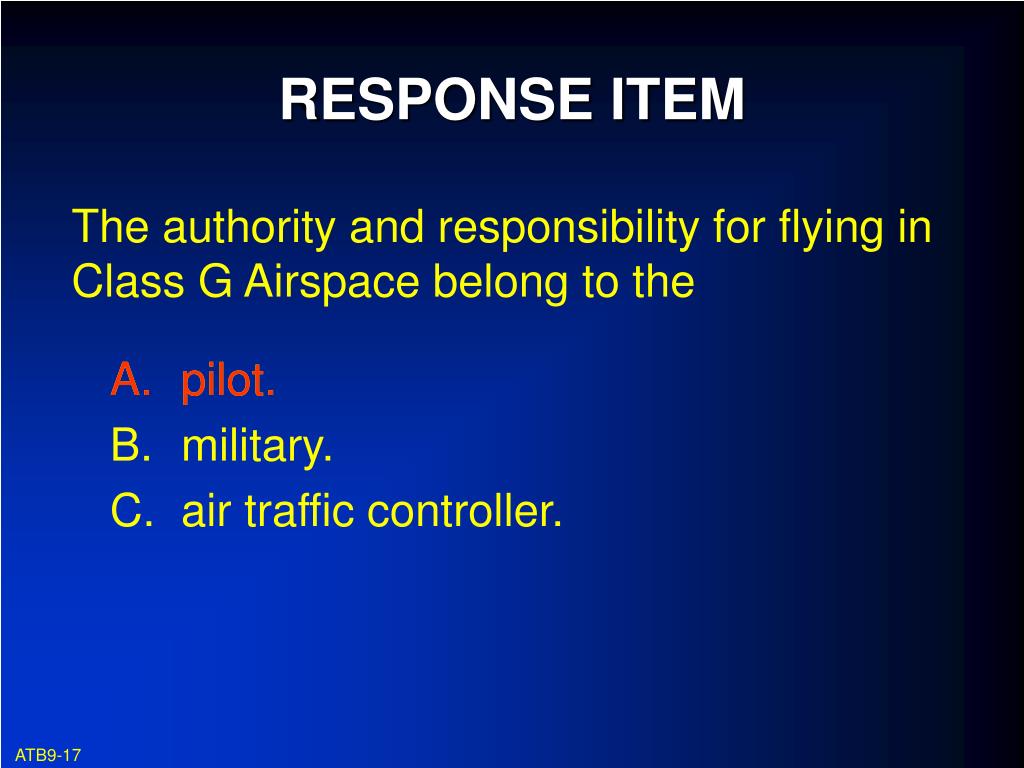 RESPONSE ITEM

The authority and responsibility for flying in Class G Airspace belong to the

A. pilot.
B. military.
C. air traffic controller.

ATB9-17